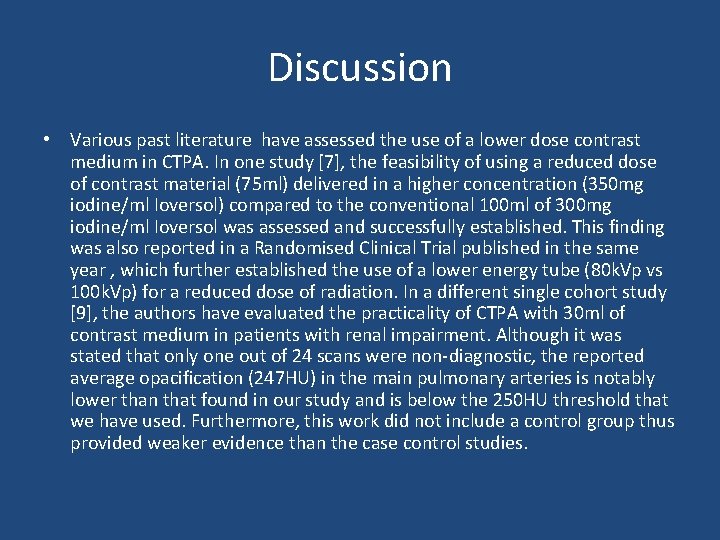 Discussion

• Various past literature have assessed the use of a lower dose contrast medium in CTPA. In one study [7], the feasibility of using a reduced dose of contrast material (75ml) delivered in a higher concentration (350mg iodine/ml Ioversol) compared to the conventional 100ml of 300mg iodine/ml Ioversol was assessed and successfully established. This finding was also reported in a Randomised Clinical Trial published in the same year , which further established the use of a lower energy tube (80kVp vs 100kVp) for a reduced dose of radiation. In a different single cohort study [9], the authors have evaluated the practicality of CTPA with 30ml of contrast medium in patients with renal impairment. Although it was stated that only one out of 24 scans were non-diagnostic, the reported average opacification (247HU) in the main pulmonary arteries is notably lower than that found in our study and is below the 250HU threshold that we have used. Furthermore, this work did not include a control group thus provided weaker evidence than the case control studies.